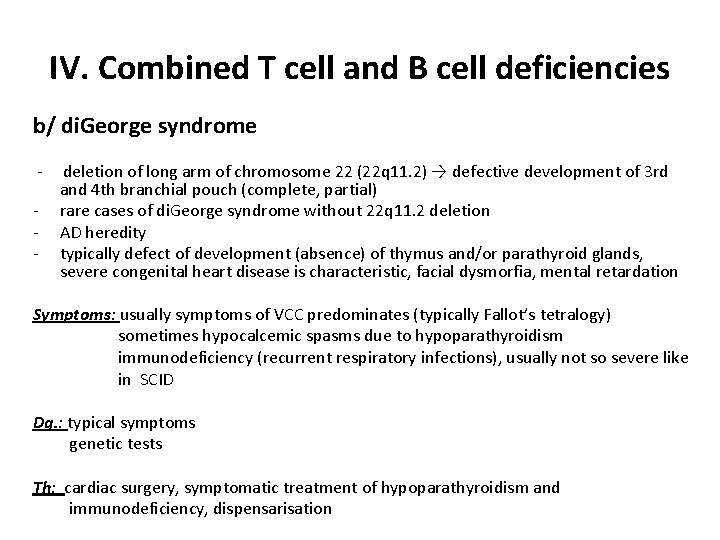 IV. Combined T cell and B cell deficiencies

b/ diGeorge syndrome

- deletion of long arm of chromosome 22 (22q11.2) → defective development of 3rd and 4th branchial pouch (complete, partial)
- rare cases of diGeorge syndrome without 22q11.2 deletion
- AD heredity
- typically defect of development (absence) of thymus and/or parathyroid glands, severe congenital heart disease is characteristic, facial dysmorfia, mental retardation

Symptoms: usually symptoms of VCC predominates (typically Fallot's tetralogy)
sometimes hypocalcemic spasms due to hypoparathyroidism
immunodeficiency (recurrent respiratory infections), usually not so severe like in SCID

Dg.: typical symptoms
genetic tests

Th: cardiac surgery, symptomatic treatment of hypoparathyroidism and immunodeficiency, dispensarisation